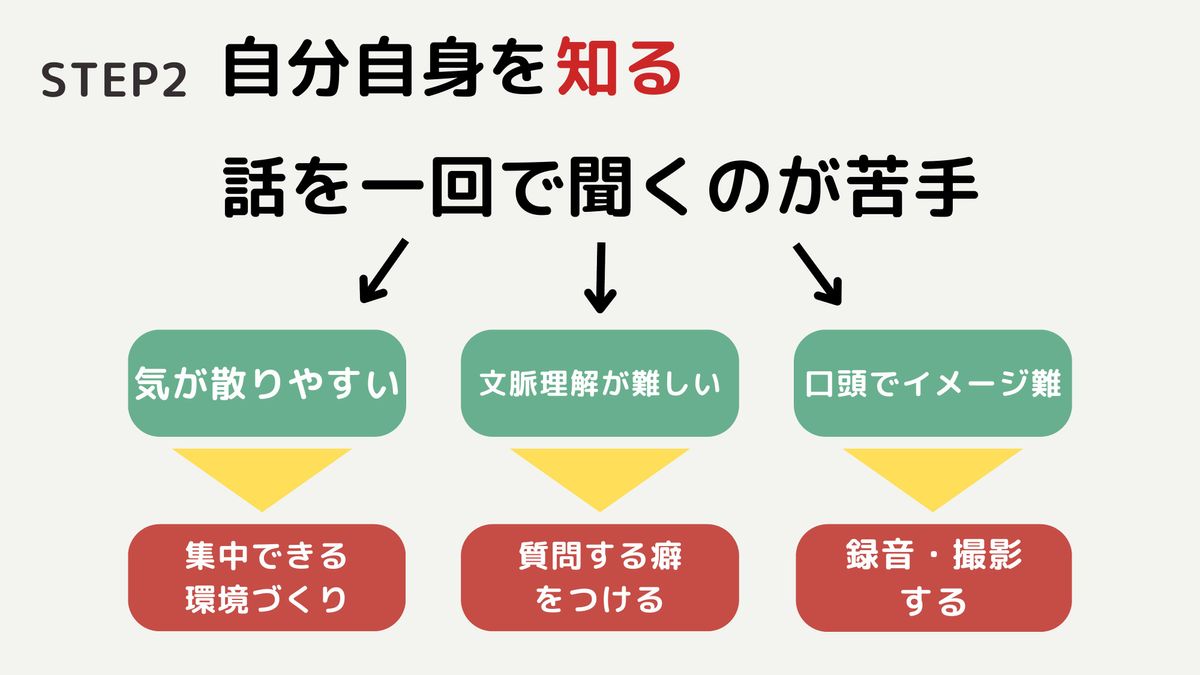 STEP2 自分自身を知る

話を一回で聞くのが苦手

気が散りやすい

文脈理解が難しい

口頭でイメージ難

集中できる環境づくり

質問する癖をつける

録音・撮影する